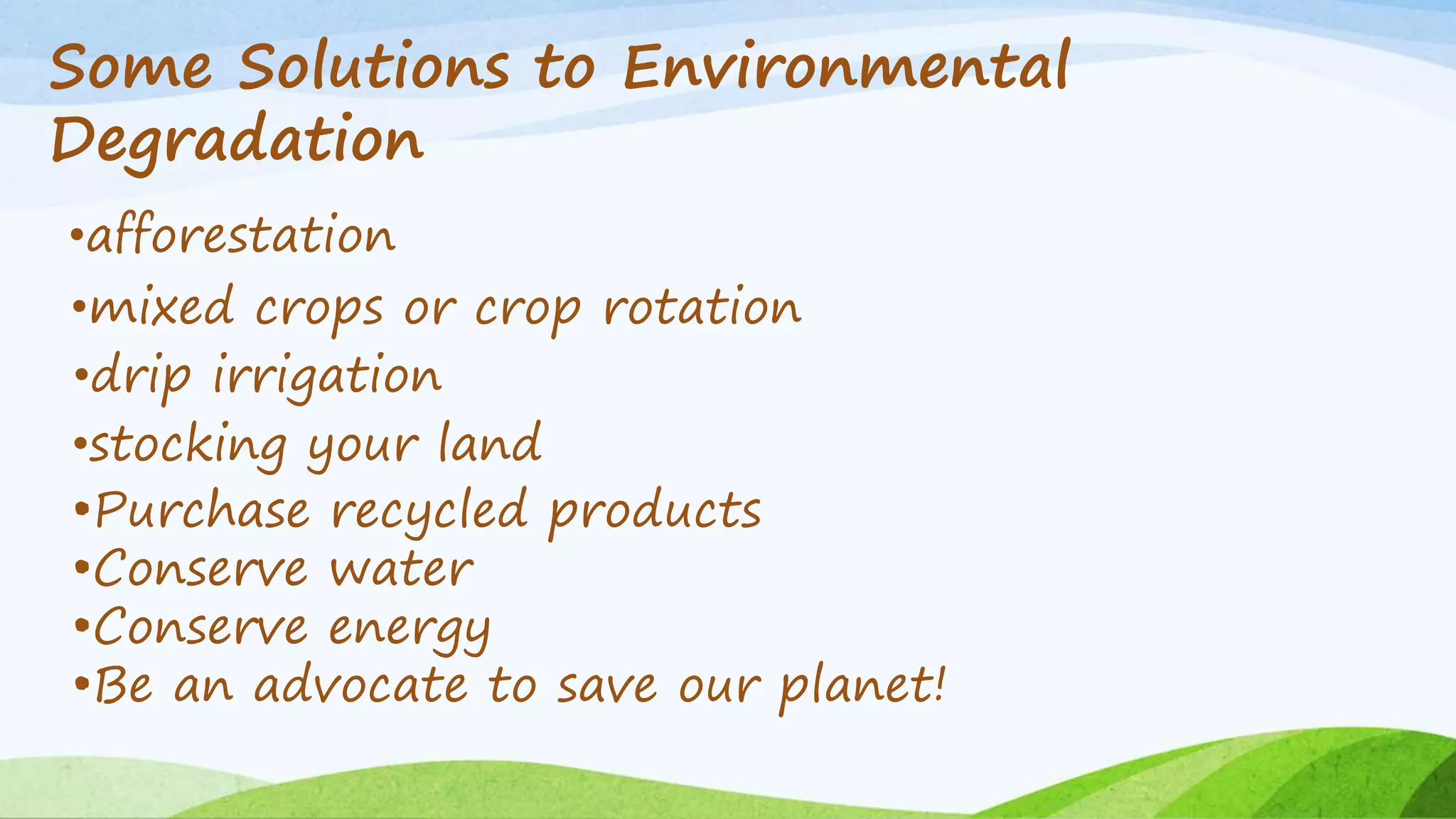 Some Solutions to Environmental Degradation

•afforestation
•mixed crops or crop rotation
•drip irrigation
•stocking your land
•Purchase recycled products
•Conserve water
•Conserve energy
•Be an advocate to save our planet!